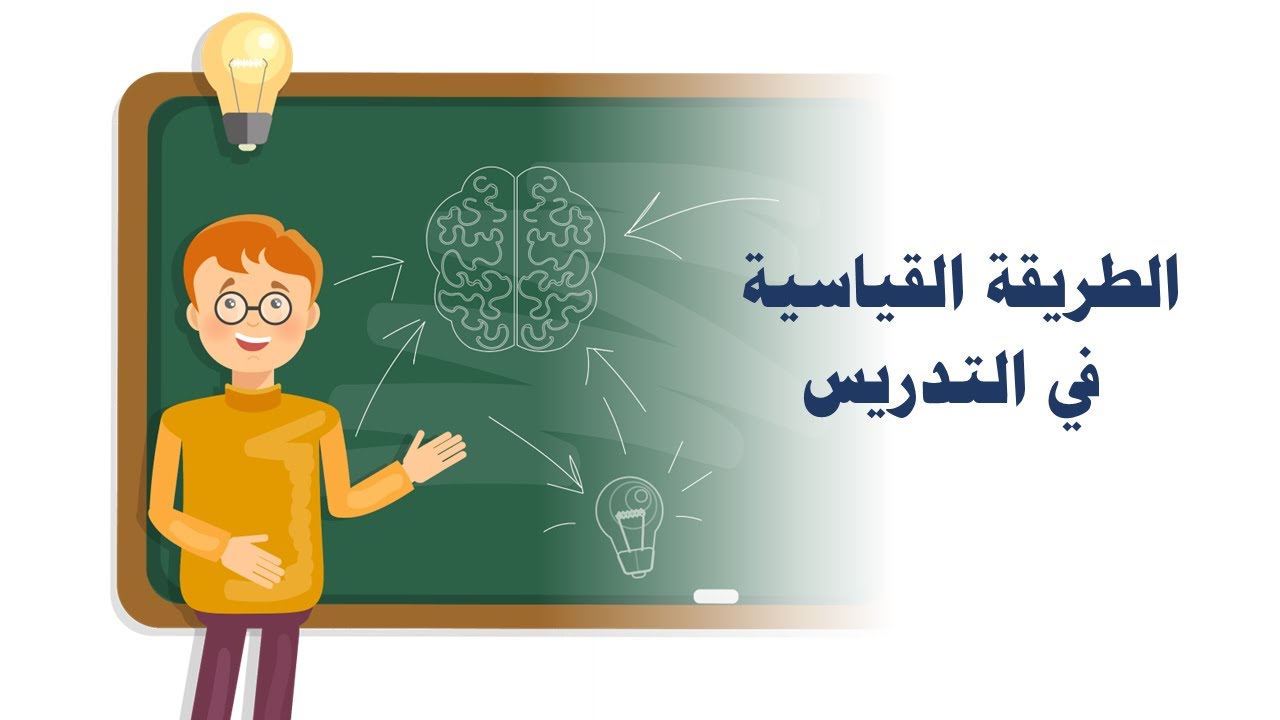 الطريقة القياسية
في التدريس